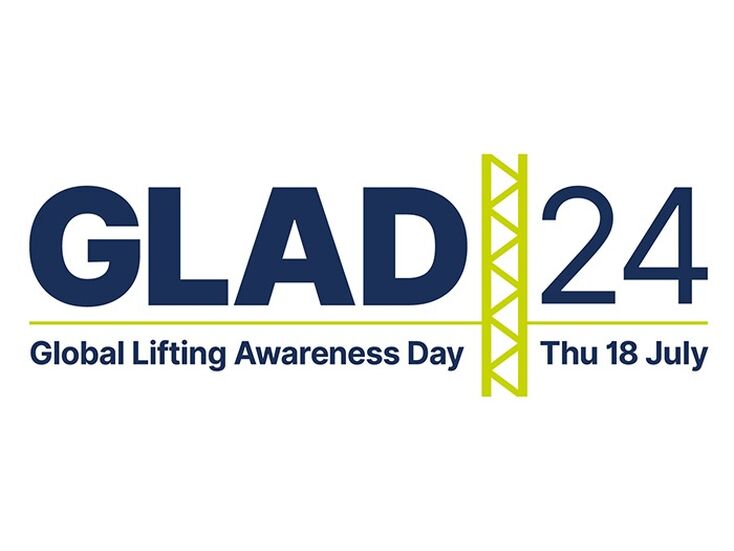 GLAD 24

Global Lifting Awareness Day

Thu 18 July